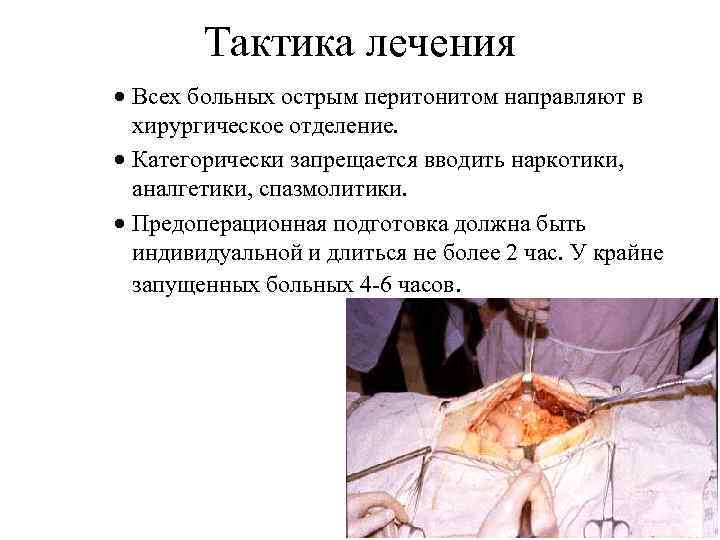 Тактика лечения

• Всех больных острым перитонитом направляют в хирургическое отделение.

• Категорически запрещается вводить наркотики, аналгетики, спазмолитики.

• Предоперационная подготовка должна быть индивидуальной и длиться не более 2 час. У крайне запущенных больных 4-6 часов.